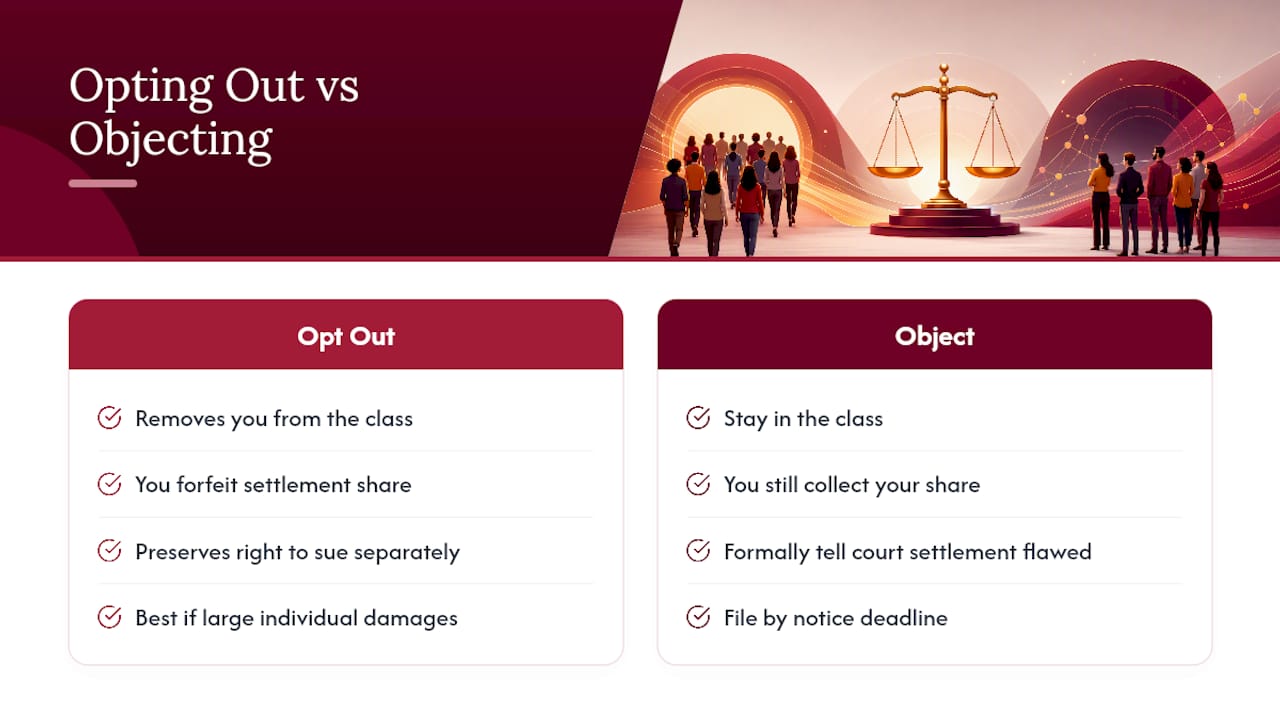 Opting Out vs Objecting

Opt Out

Removes you from the class

You forfeit settlement share

Preserves right to sue separately

Best if large individual damages

Object

Stay in the class

You still collect your share

Formally tell court settlement flawed

File by notice deadline